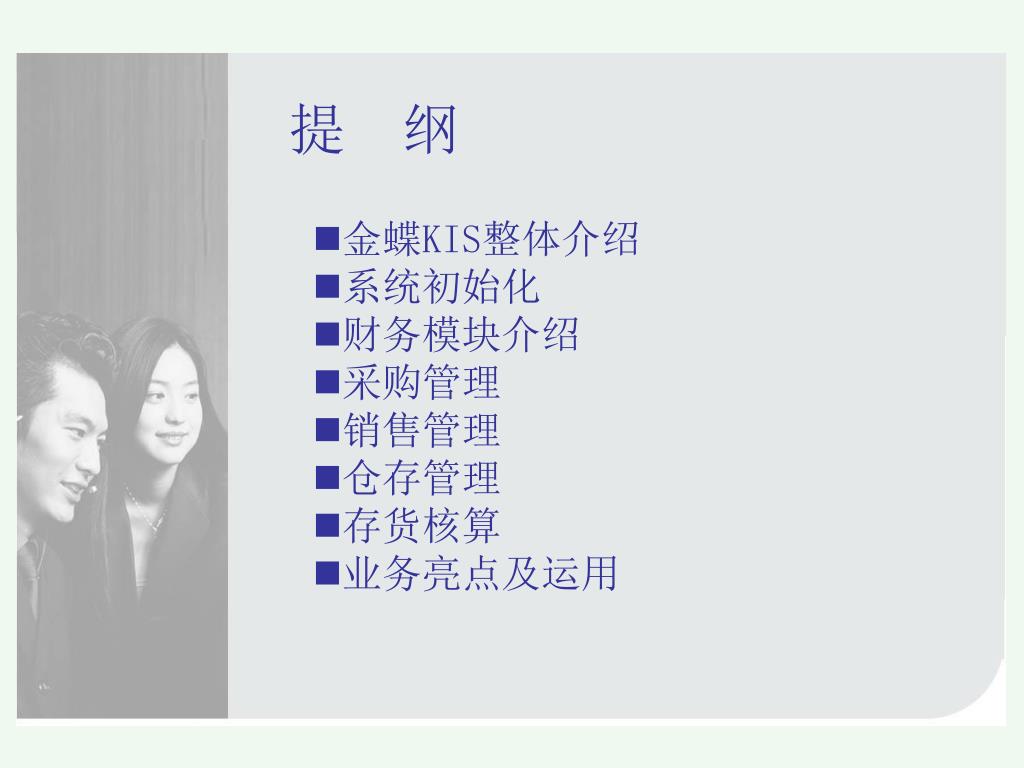 提　纲

■金蝶KIS整体介绍
■系统初始化
■财务模块介绍
■采购管理
■销售管理
■仓存管理
■存货核算
■业务亮点及运用